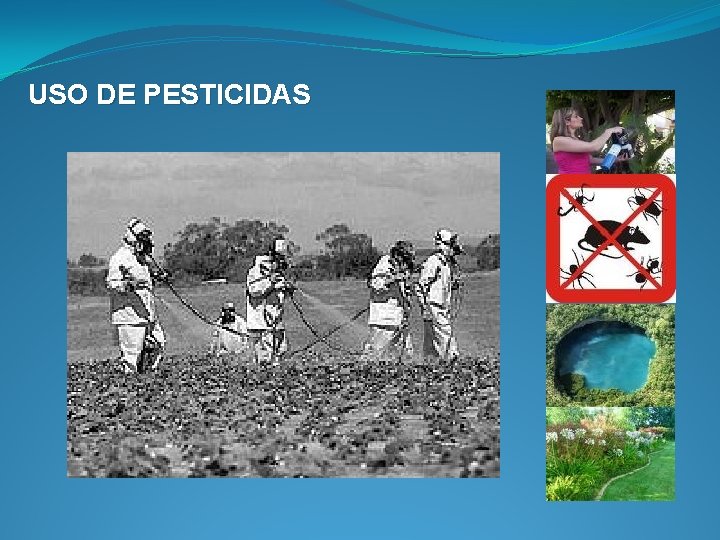 USO DE PESTICIDAS